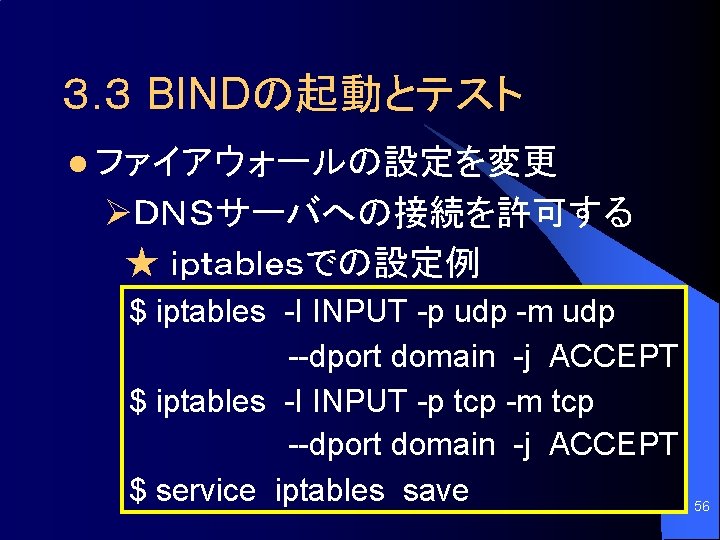 3.3 BINDの起動とテスト

● ファイアウォールの設定を変更

➢DNSサーバへの接続を許可する

★ iptablesでの設定例

$ iptables -I INPUT -p udp -m udp --dport domain -j ACCEPT
$ iptables -I INPUT -p tcp -m tcp --dport domain -j ACCEPT
$ service iptables save

56